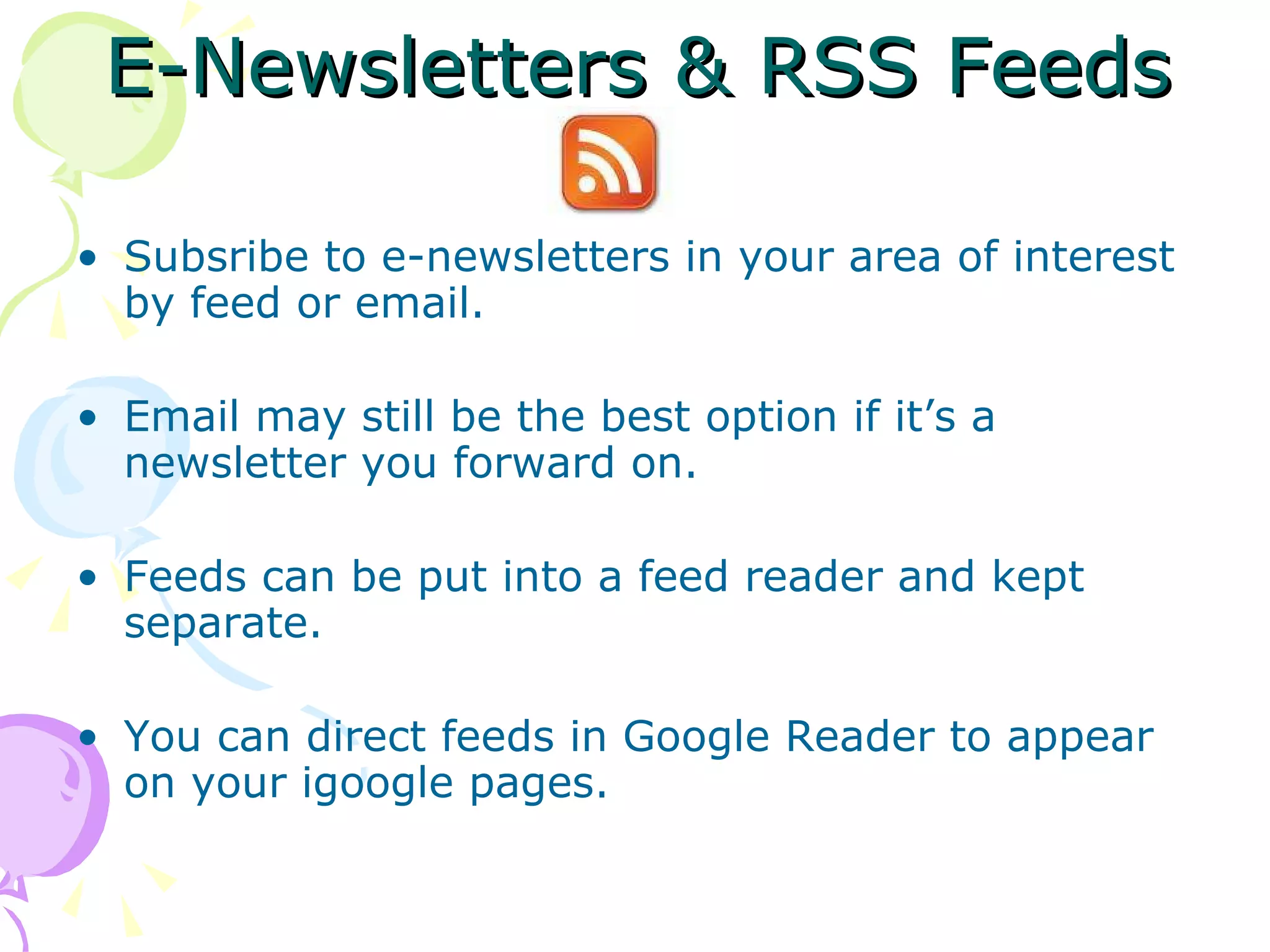 E-Newsletters & RSS Feeds

• Subsribe to e-newsletters in your area of interest by feed or email.

• Email may still be the best option if it’s a newsletter you forward on.

• Feeds can be put into a feed reader and kept separate.

• You can direct feeds in Google Reader to appear on your igoogle pages.